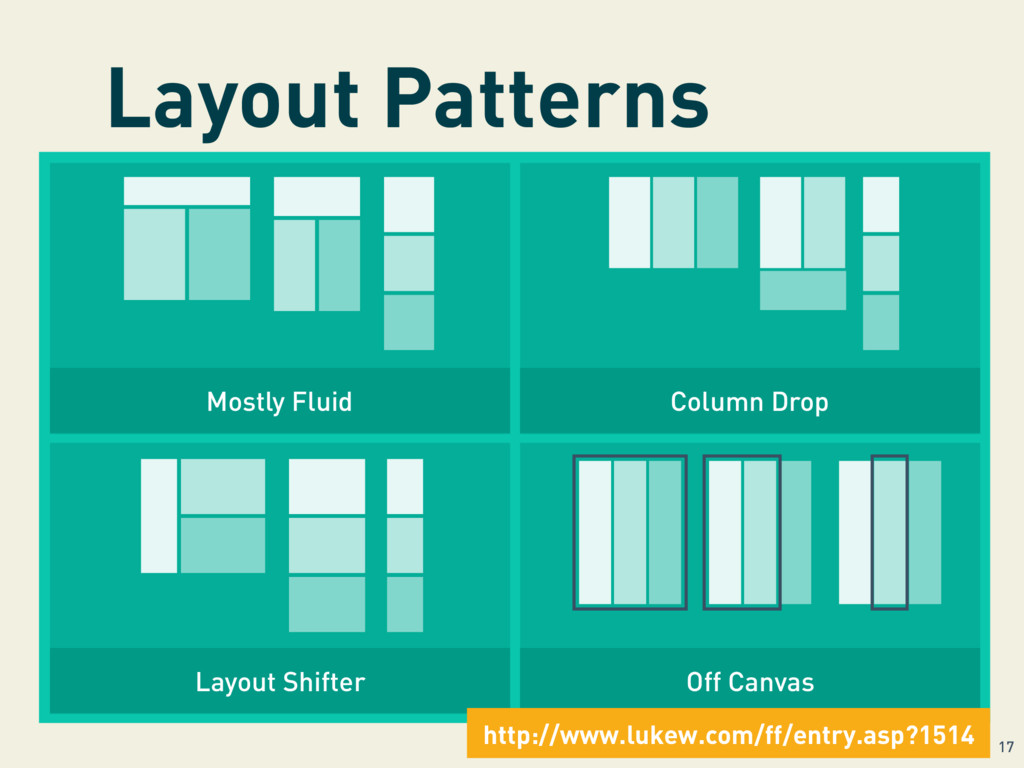 Layout Patterns

Mostly Fluid

Column Drop

Layout Shifter

Off Canvas

http://www.lukew.com/ff/entry.asp?1514

17